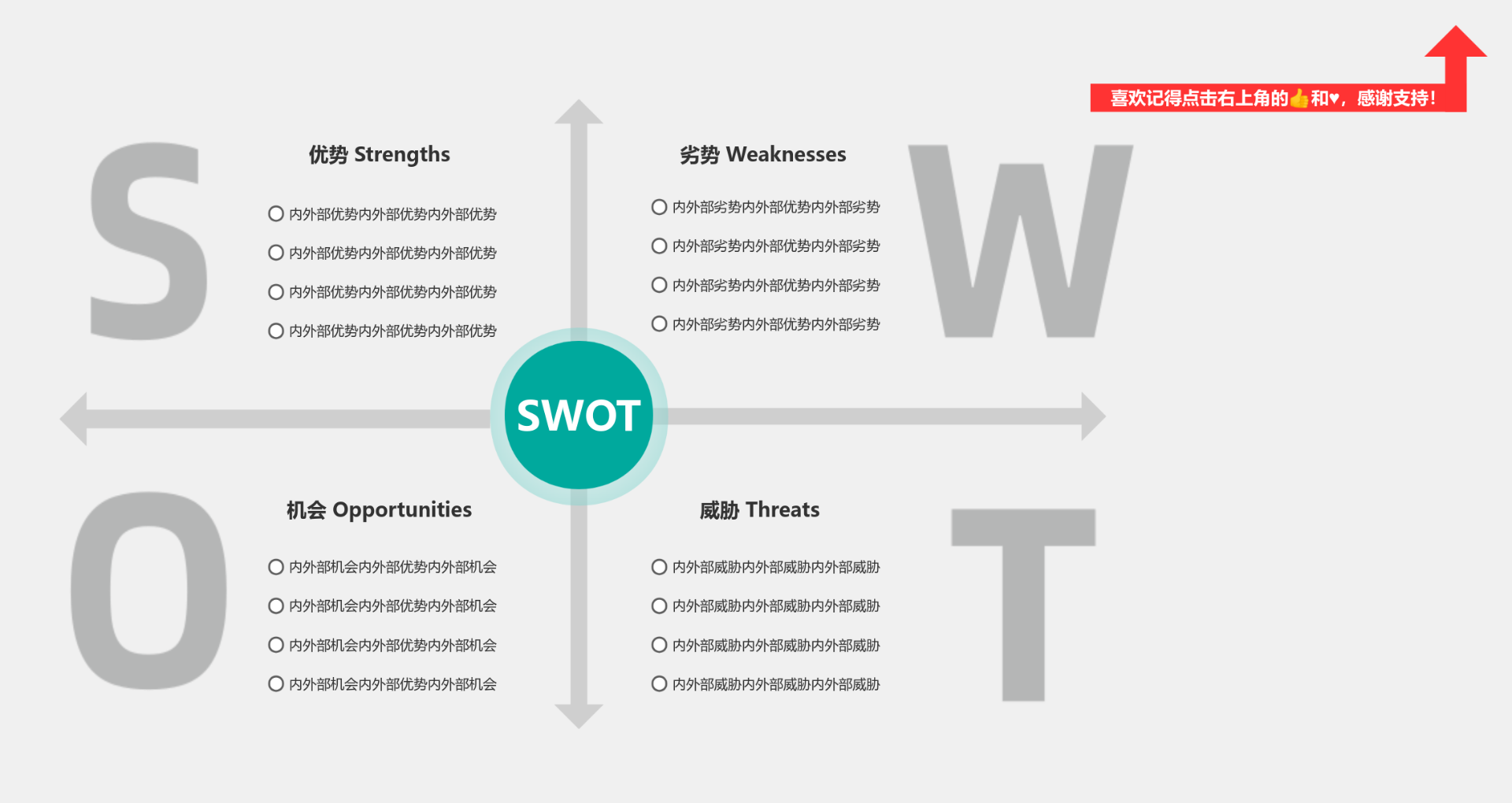 喜欢记得点击右上角的👍和♥，感谢支持！

S

优势 Strengths

○ 内外部优势内外部优势内外部优势
○ 内外部优势内外部优势内外部优势
○ 内外部优势内外部优势内外部优势
○ 内外部优势内外部优势内外部优势

劣势 Weaknesses

○ 内外部劣势内外部优势内外部劣势
○ 内外部劣势内外部优势内外部劣势
○ 内外部劣势内外部优势内外部劣势
○ 内外部劣势内外部优势内外部劣势

W

SWOT

O

机会 Opportunities

○ 内外部机会内外部优势内外部机会
○ 内外部机会内外部优势内外部机会
○ 内外部机会内外部优势内外部机会
○ 内外部机会内外部优势内外部机会

威胁 Threats

○ 内外部威胁内外部威胁内外部威胁
○ 内外部威胁内外部威胁内外部威胁
○ 内外部威胁内外部威胁内外部威胁
○ 内外部威胁内外部威胁内外部威胁

T